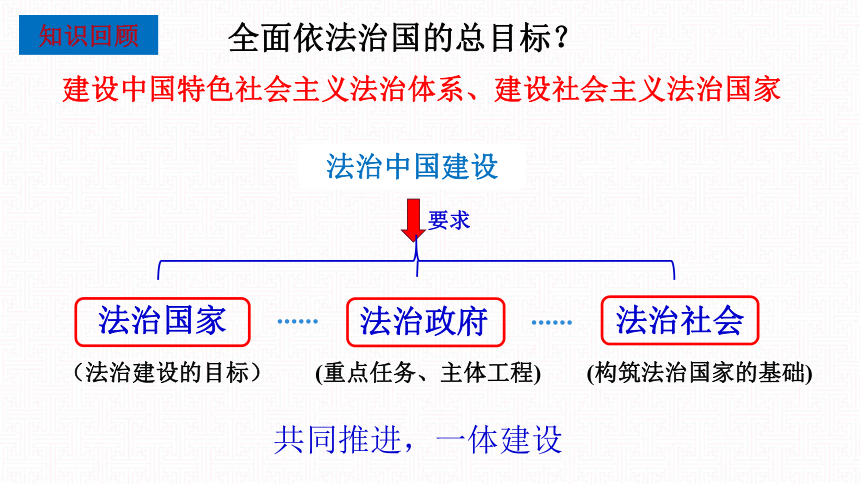 知识回顾

全面依法治国的总目标？

建设中国特色社会主义法治体系、建设社会主义法治国家

法治中国建设

要求

法治国家 …… 法治政府 …… 法治社会

（法治建设的目标） (重点任务、主体工程) (构筑法治国家的基础)

共同推进，一体建设